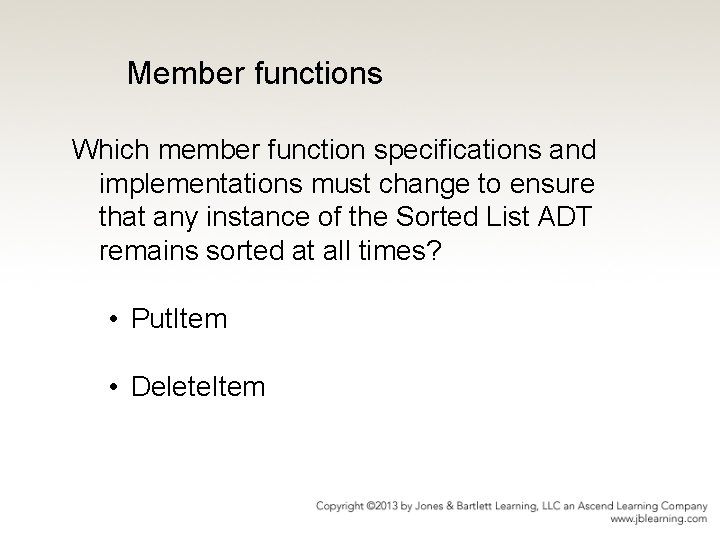 Member functions

Which member function specifications and implementations must change to ensure that any instance of the Sorted List ADT remains sorted at all times?

• PutItem

• DeleteItem

Copyright ©2013 by Jones & Bartlett Learning, LLC an Ascend Learning Company
www.jblearning.com